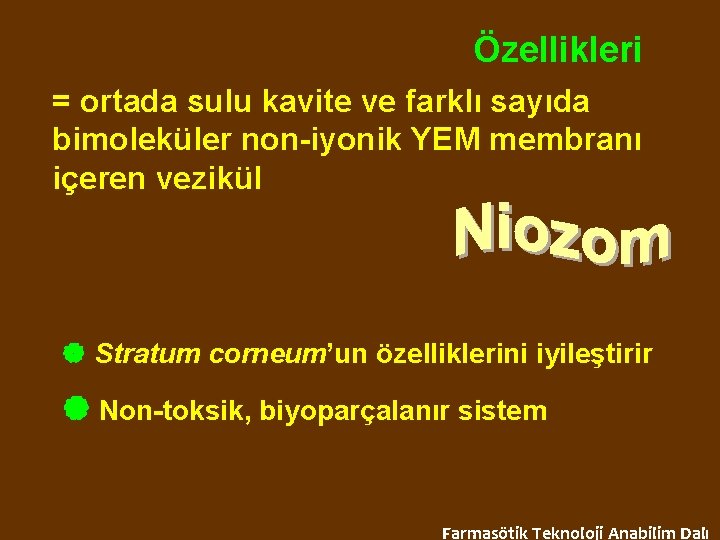 Özellikleri

= ortada sulu kavite ve farklı sayıda bimoleküler non-iyonik YEM membranı içeren vezikül

Niozom

Stratum corneum'un özelliklerini iyileştirir

Non-toksik, biyoparçalanır sistem

Farmasötik Teknoloji Anabilim Dalı